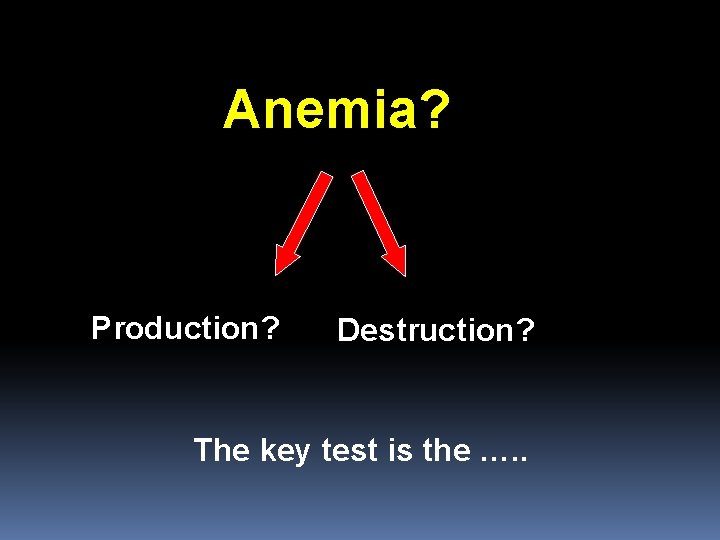 Anemia?

Production?

Destruction?

The key test is the …..